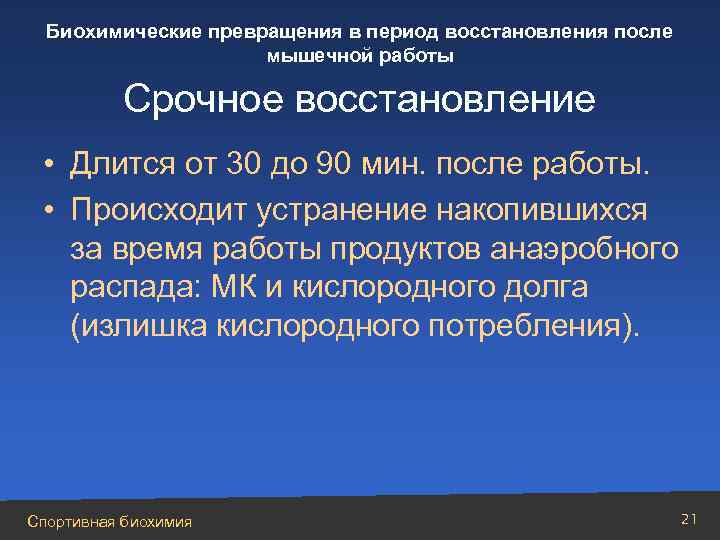 Биохимические превращения в период восстановления после мышечной работы

Срочное восстановление

• Длится от 30 до 90 мин. после работы.

• Происходит устранение накопившихся за время работы продуктов анаэробного распада: МК и кислородного долга (излишка кислородного потребления).

Спортивная биохимия

21